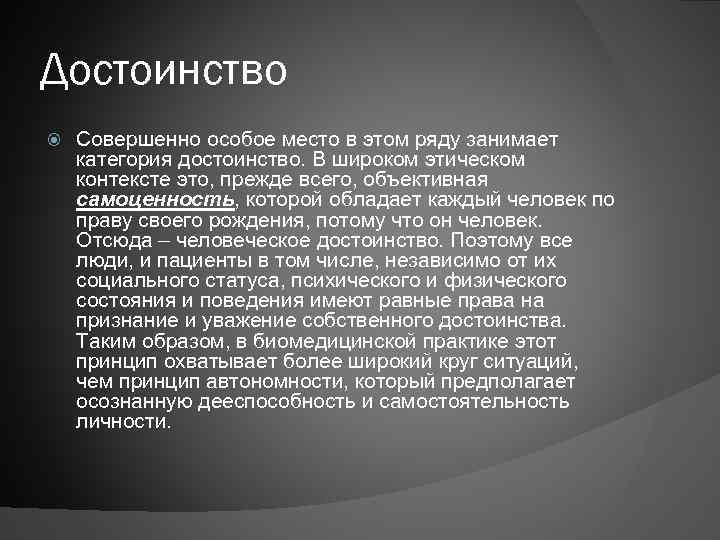 Достоинство

Совершенно особое место в этом ряду занимает категория достоинство. В широком этическом контексте это, прежде всего, объективная самоценность, которой обладает каждый человек по праву своего рождения, потому что он человек. Отсюда – человеческое достоинство. Поэтому все люди, и пациенты в том числе, независимо от их социального статуса, психического и физического состояния и поведения имеют равные права на признание и уважение собственного достоинства. Таким образом, в биомедицинской практике этот принцип охватывает более широкий круг ситуаций, чем принцип автономности, который предполагает осознанную дееспособность и самостоятельность личности.